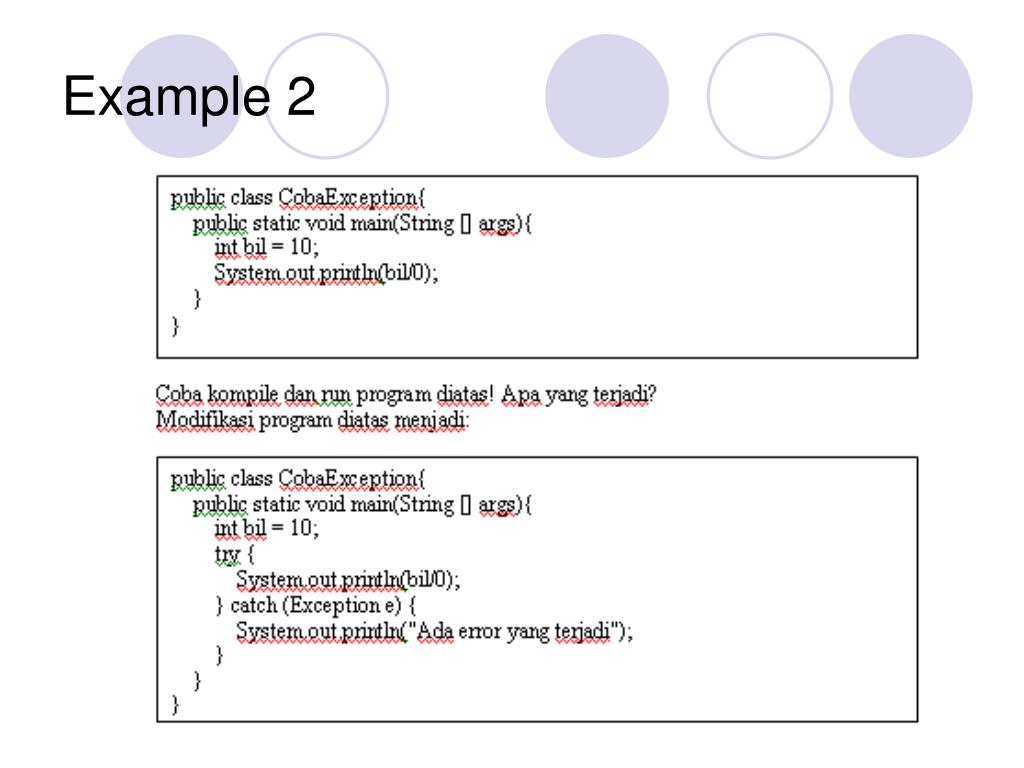 Example 2

public class CobaException{
   public static void main(String [] args){
      int bil = 10;
      System.out.println(bil/0);
   }
}

Coba kompile dan run program diatas! Apa yang terjadi?
Modifikasi program diatas menjadi:

public class CobaException{
   public static void main(String [] args){
      int bil = 10;
      try {
         System.out.println(bil/0);
      } catch (Exception e) {
         System.out.println("Ada error yang terjadi");
      }
   }
}